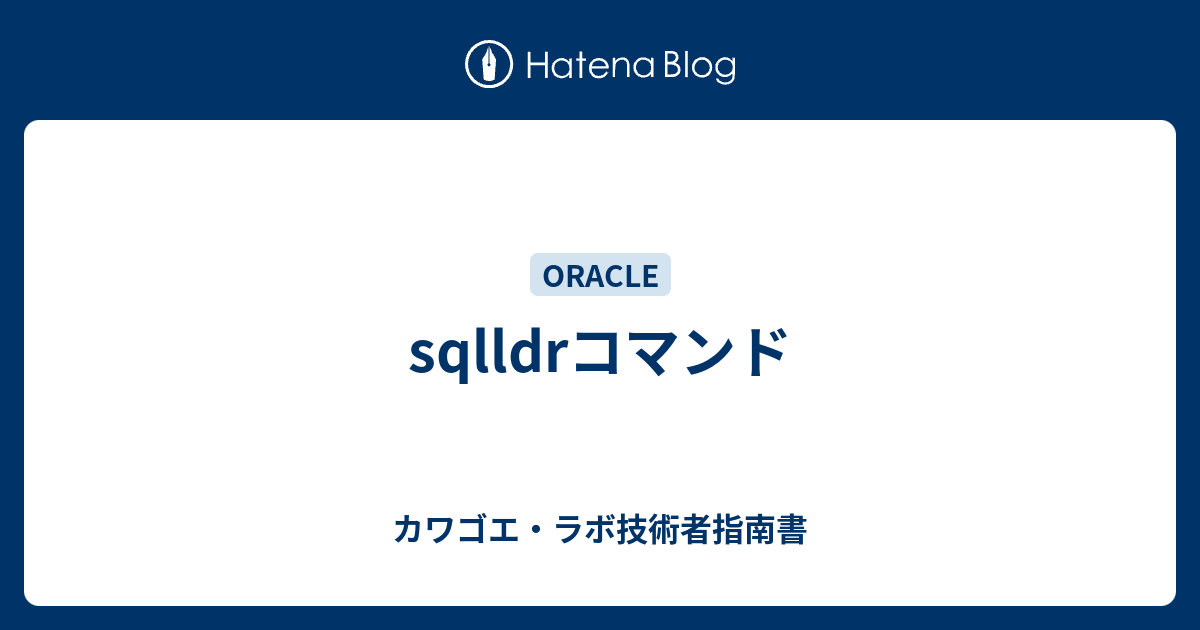 Hatena Blog

ORACLE

sqlldrコマンド

カワゴエ・ラボ技術者指南書